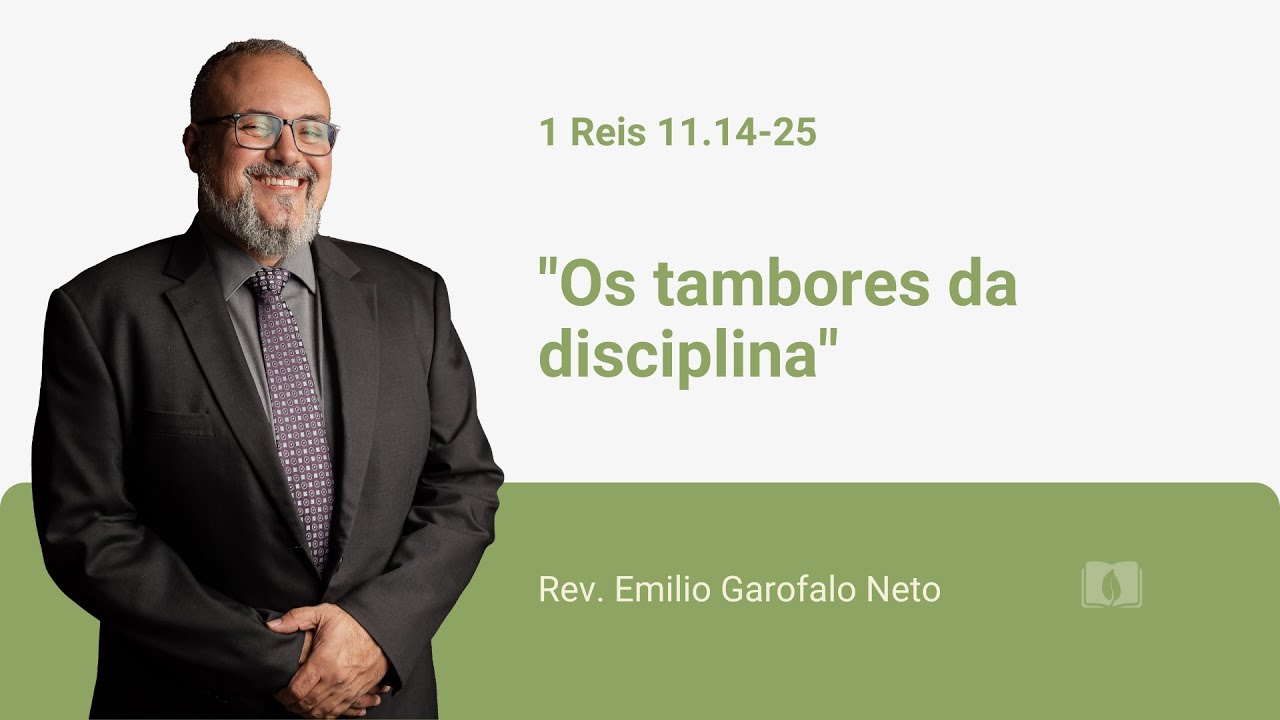 1 Reis 11.14-25

"Os tambores da disciplina"

Rev. Emilio Garofalo Neto